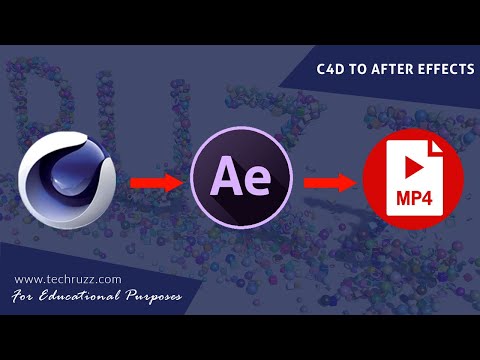 C4D TO AFTER EFFECTS

Ae

MP4

www.techruzz.com
For Educational Purposes